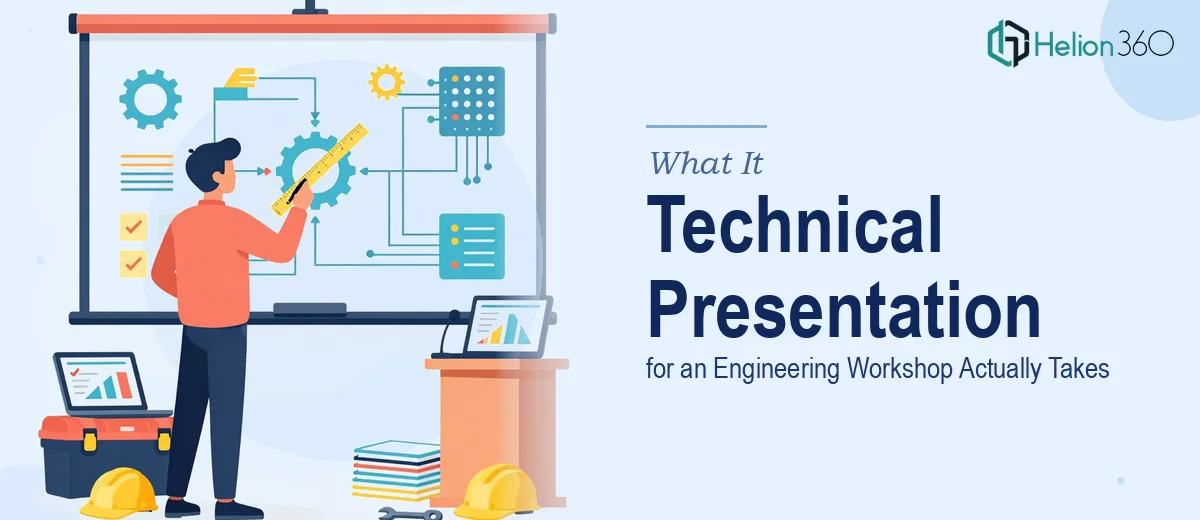 Helion360

What It

Technical Presentation

for an Engineering Workshop Actually Takes